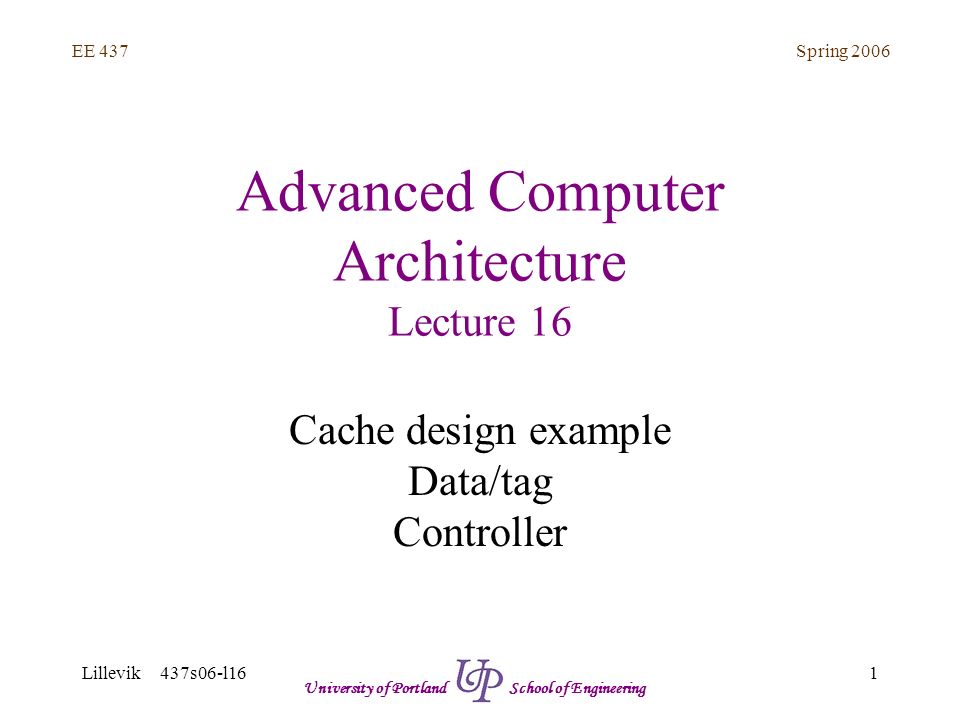 EE 437

Spring 2006

Advanced Computer Architecture

Lecture 16

Cache design example
Data/tag
Controller

Lillevik 437s06-l16

University of Portland UP School of Engineering

1